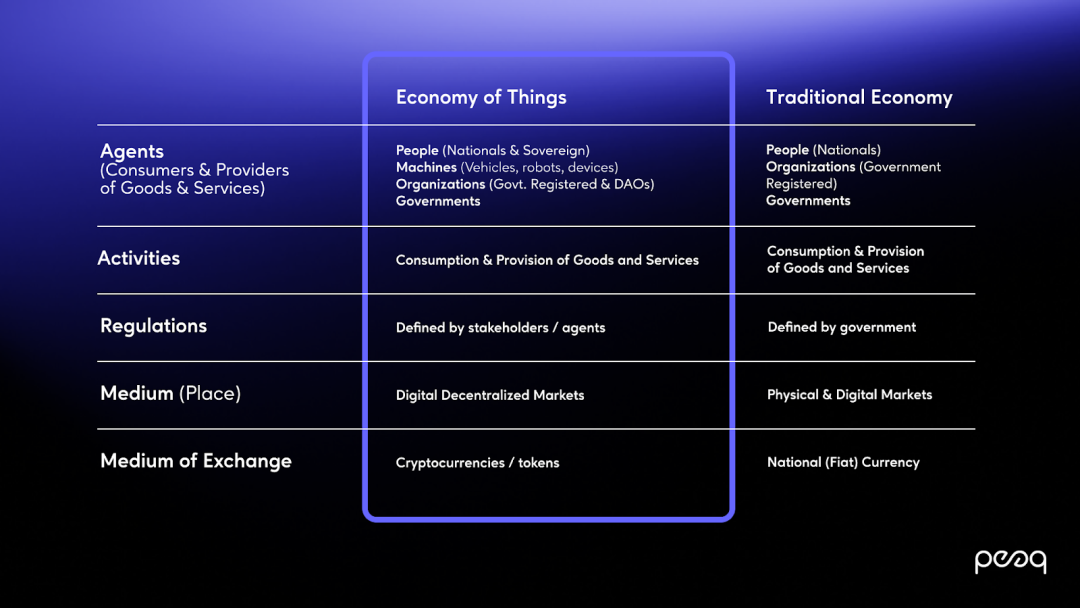 |  | Economy of Things | Traditional Economy |
|---|---|---|
| Agents (Consumers & Providers of Goods & Services) | People (Nationals & Sovereign) Machines (Vehicles, robots, devices) Organizations (Govt. Registered & DAOs) Governments | People (Nationals) Organizations (Government Registered) Governments |
| Activities | Consumption & Provision of Goods and Services | Consumption & Provision of Goods and Services |
| Regulations | Defined by stakeholders / agents | Defined by government |
| Medium (Place) | Digital Decentralized Markets | Physical & Digital Markets |
| Medium of Exchange | Cryptocurrencies / tokens | National (Fiat) Currency |

peaq